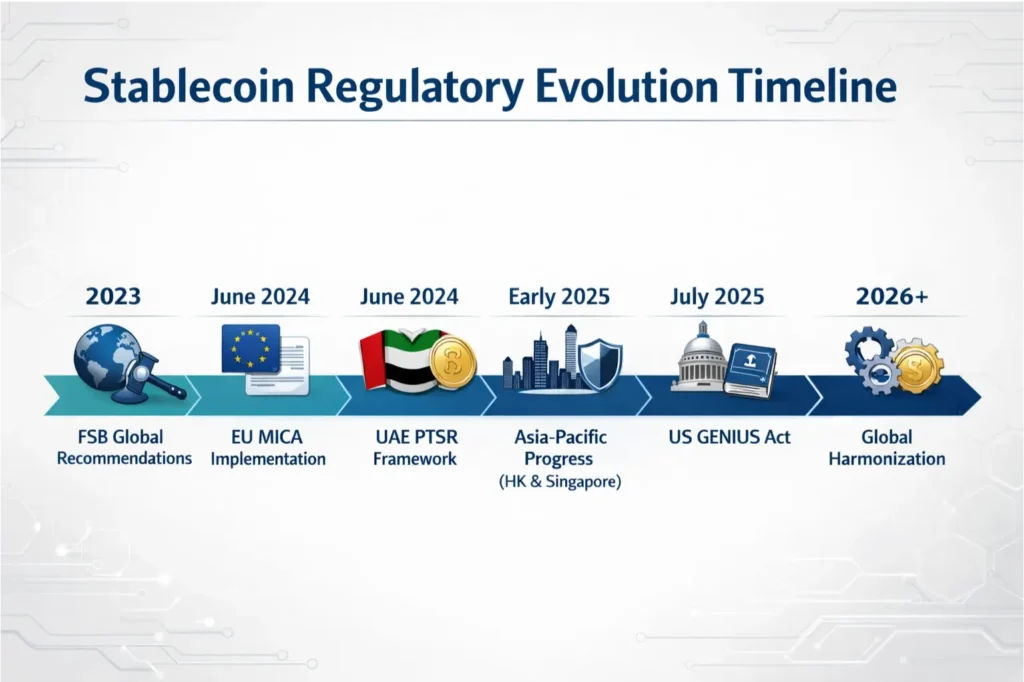 Stablecoin Regulatory Evolution Timeline

2023
FSB Global Recommendations

June 2024
EU MICA Implementation

June 2024
UAE PTSR Framework

Early 2025
Asia-Pacific Progress (HK & Singapore)

July 2025
US GENIUS Act

2026+
Global Harmonization